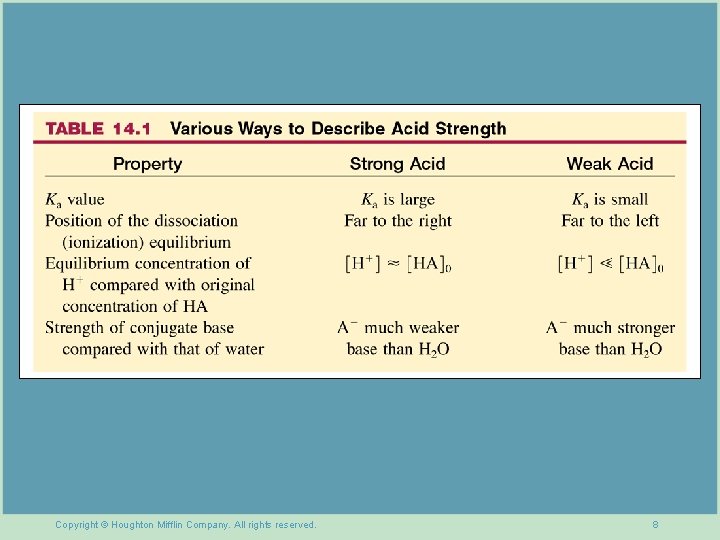 TABLE 14.1 Various Ways to Describe Acid Strength

| Property | Strong Acid | Weak Acid |
|---|---|---|
| $K_a$ value | $K_a$ is large | $K_a$ is small |
| Position of the dissociation (ionization) equilibrium | Far to the right | Far to the left |
| Equilibrium concentration of $H^+$ compared with original concentration of HA | $[H^+] \approx [HA]_0$ | $[H^+] \ll [HA]_0$ |
| Strength of conjugate base compared with that of water | $A^-$ much weaker base than $H_2O$ | $A^-$ much stronger base than $H_2O$ |

Copyright © Houghton Mifflin Company. All rights reserved.

8